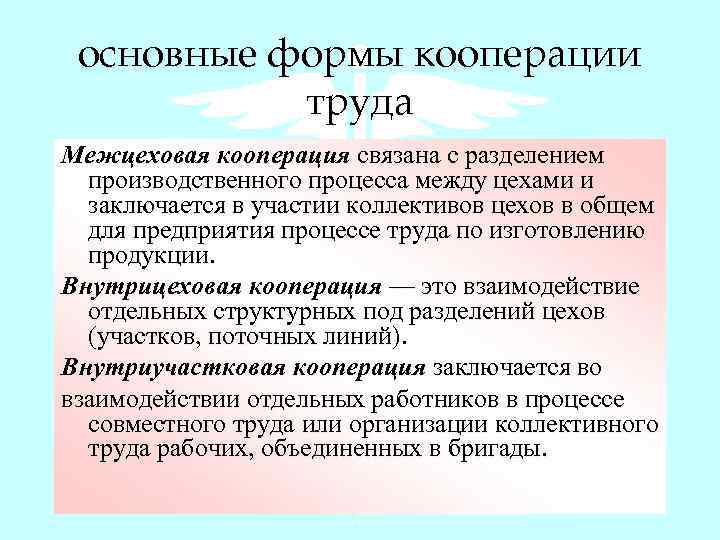 основные формы кооперации труда

Межцеховая кооперация связана с разделением производственного процесса между цехами и заключается в участии коллективов цехов в общем для предприятия процессе труда по изготовлению продукции.

Внутрицеховая кооперация — это взаимодействие отдельных структурных под разделений цехов (участков, поточных линий).

Внутриучастковая кооперация заключается во

взаимодействии отдельных работников в процессе совместного труда или организации коллективного труда рабочих, объединенных в бригады.